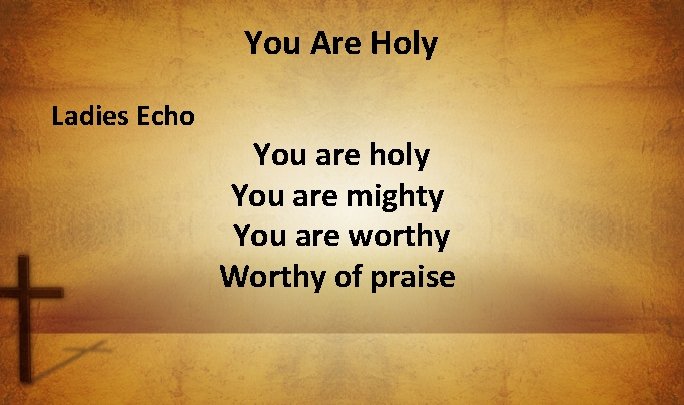 You Are Holy

Ladies Echo

You are holy
You are mighty
You are worthy
Worthy of praise